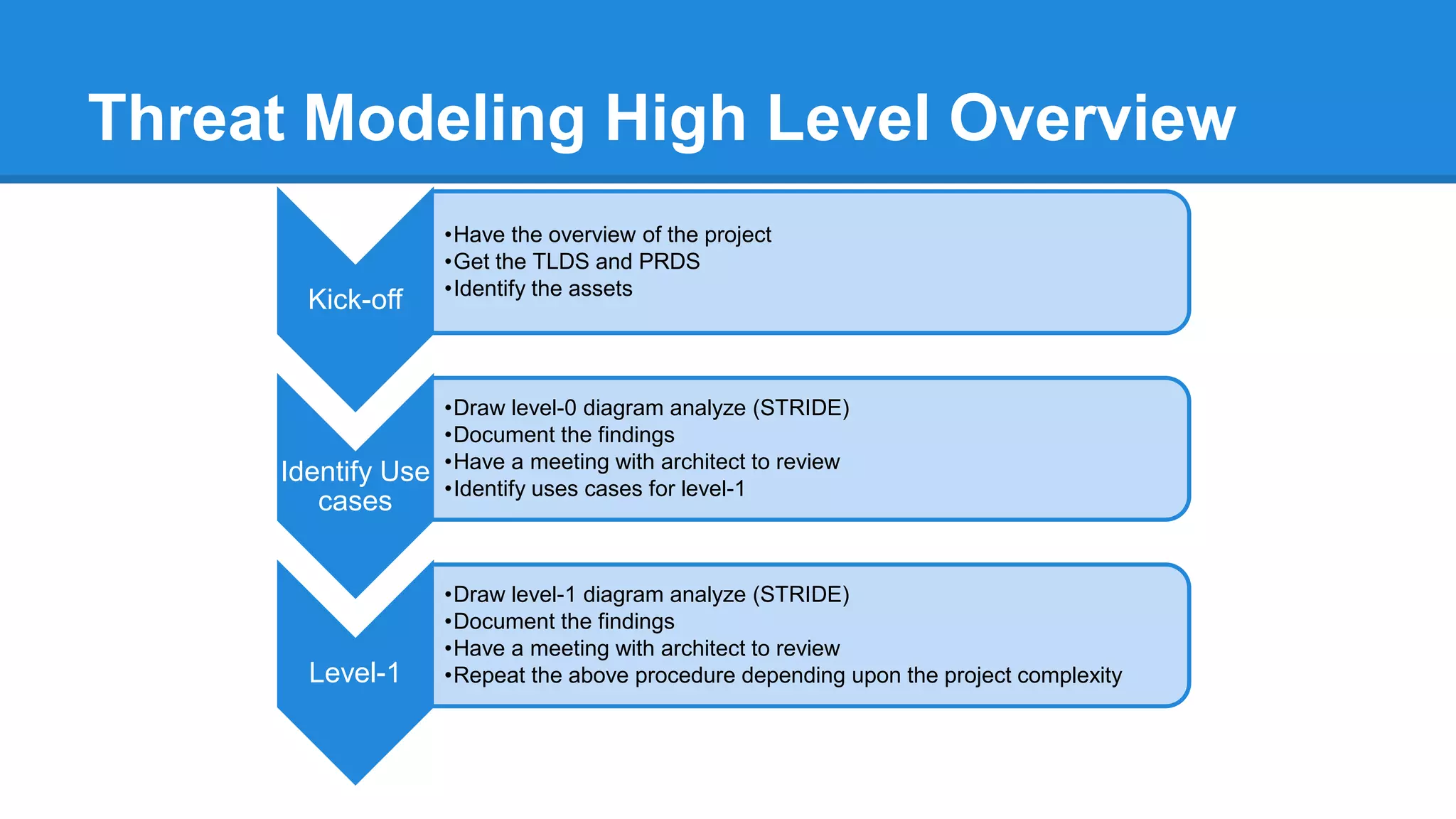 Threat Modeling High Level Overview

Kick-off

•Have the overview of the project
•Get the TLDS and PRDS
•Identify the assets

Identify Use cases

•Draw level-0 diagram analyze (STRIDE)
•Document the findings
•Have a meeting with architect to review
•Identify uses cases for level-1

Level-1

•Draw level-1 diagram analyze (STRIDE)
•Document the findings
•Have a meeting with architect to review
•Repeat the above procedure depending upon the project complexity